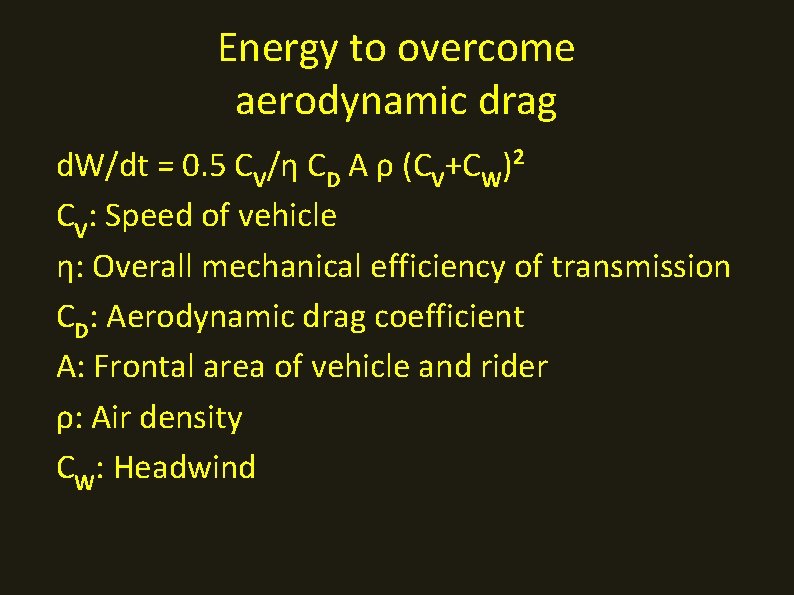 Energy to overcome aerodynamic drag

$dW/dt = 0.5\ C_V/\eta\ C_D\ A\ \rho\ (C_V+C_W)^2$

$C_V$: Speed of vehicle

$\eta$: Overall mechanical efficiency of transmission

$C_D$: Aerodynamic drag coefficient

A: Frontal area of vehicle and rider

$\rho$: Air density

$C_W$: Headwind